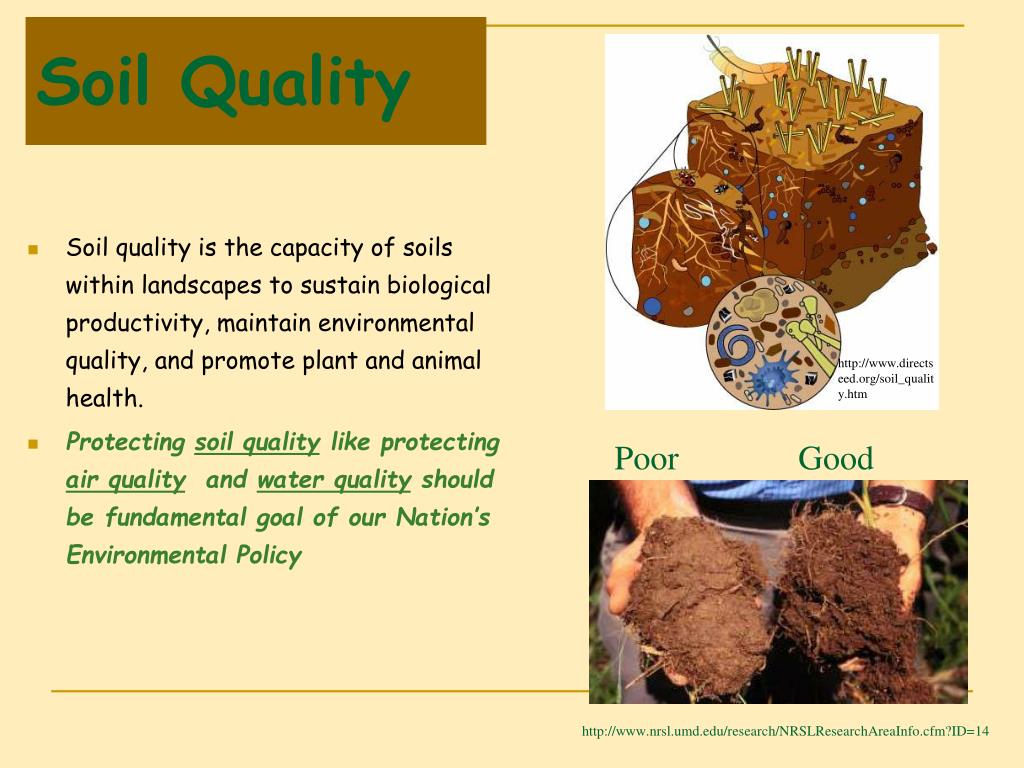 Soil Quality

Soil quality is the capacity of soils within landscapes to sustain biological productivity, maintain environmental quality, and promote plant and animal health.

Protecting soil quality like protecting air quality and water quality should be fundamental goal of our Nation's Environmental Policy

http://www.directseed.org/soil_quality.htm

Poor Good

http://www.nrsl.umd.edu/research/NRSLResearchAreaInfo.cfm?ID=14